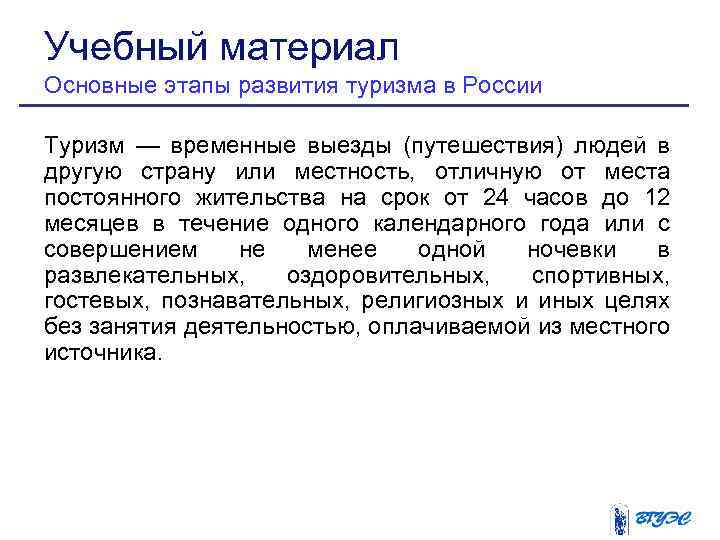 Учебный материал
Основные этапы развития туризма в России

Туризм — временные выезды (путешествия) людей в другую страну или местность, отличную от места постоянного жительства на срок от 24 часов до 12 месяцев в течение одного календарного года или с совершением не менее одной ночевки в развлекательных, оздоровительных, спортивных, гостевых, познавательных, религиозных и иных целях без занятия деятельностью, оплачиваемой из местного источника.

ВГУЭС